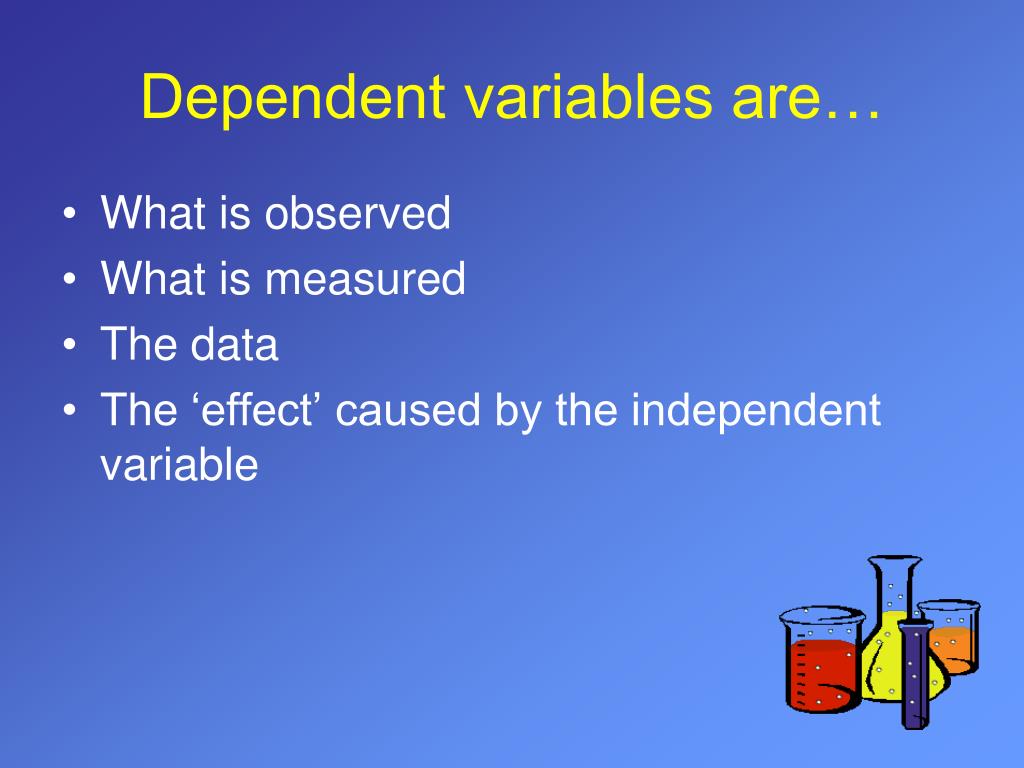 Dependent variables are…

• What is observed
• What is measured
• The data
• The ‘effect’ caused by the independent variable